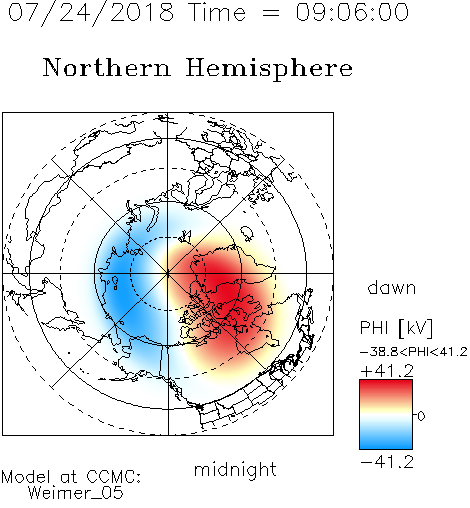 07/24/2018 Time = 09:06:00

Northern Hemisphere

dawn

PHI [kV]

−38.8<PHI<41.2

+41.2

0

−41.2

midnight

Model at CCMC:
Weimer_05